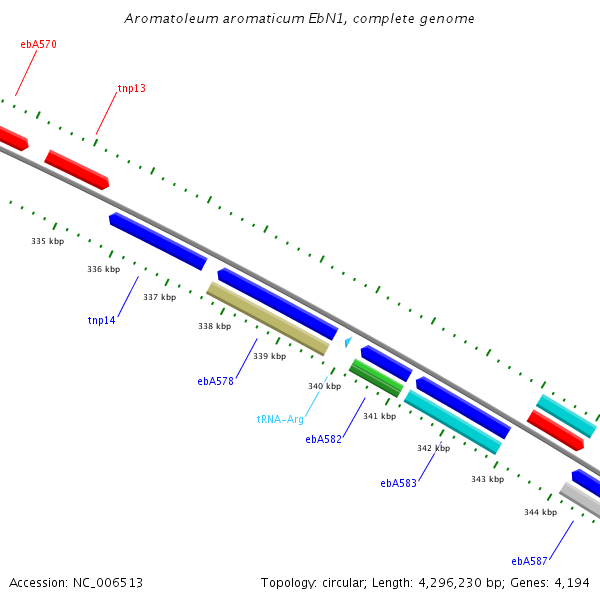 Aromatoleum aromaticum EbN1, complete genome

ebA570

tnp13

335 kbp

336 kbp

337 kbp

tnp14

338 kbp

339 kbp

ebA578

340 kbp

tRNA-Arg

341 kbp

ebA582

342 kbp

ebA583

343 kbp

344 kbp

ebA587

Accession: NC_006513

Topology: circular; Length: 4,296,230 bp; Genes: 4,194